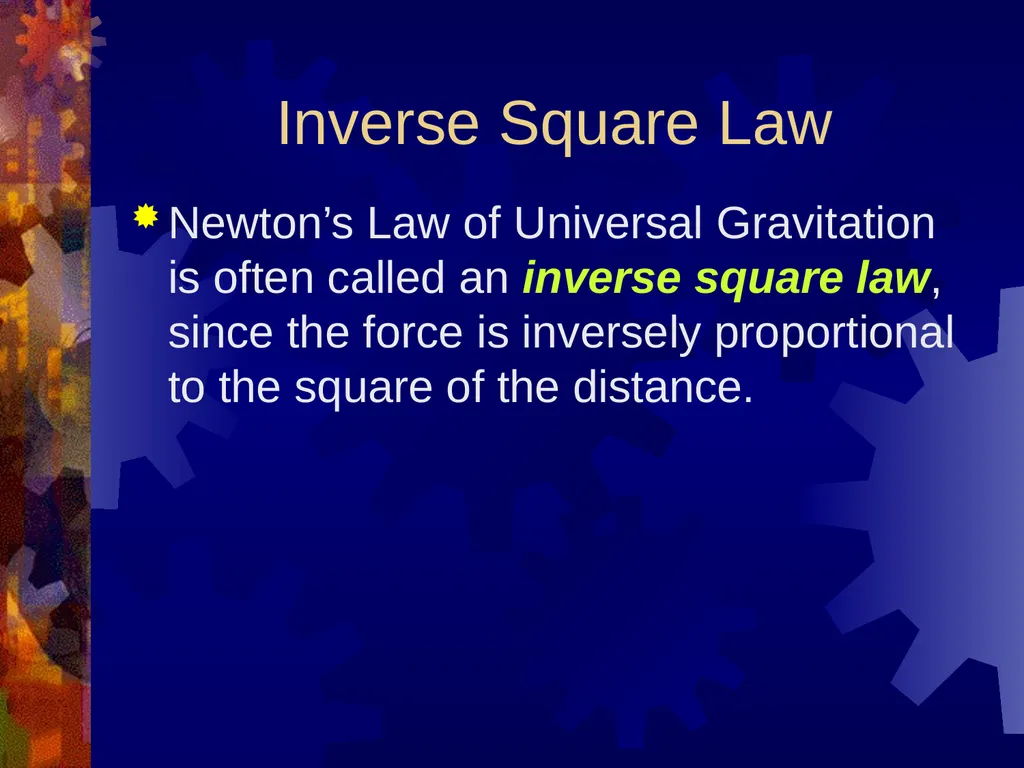 Inverse Square Law

Newton’s Law of Universal Gravitation is often called an inverse square law, since the force is inversely proportional to the square of the distance.